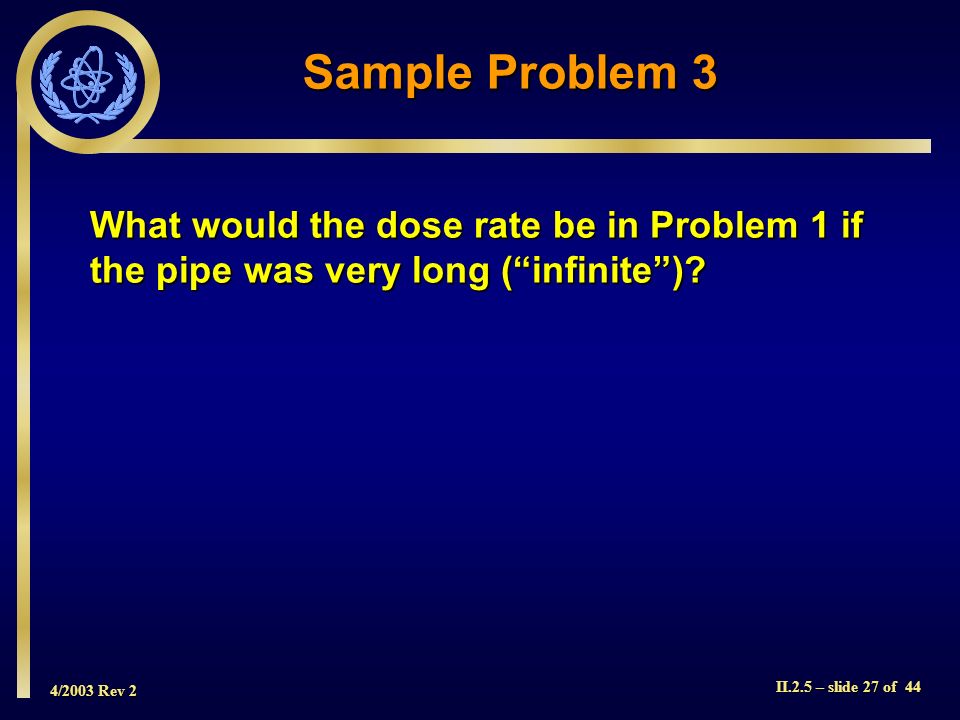 Sample Problem 3

What would the dose rate be in Problem 1 if the pipe was very long (“infinite”)?

4/2003 Rev 2

II.2.5 – slide 27 of 44